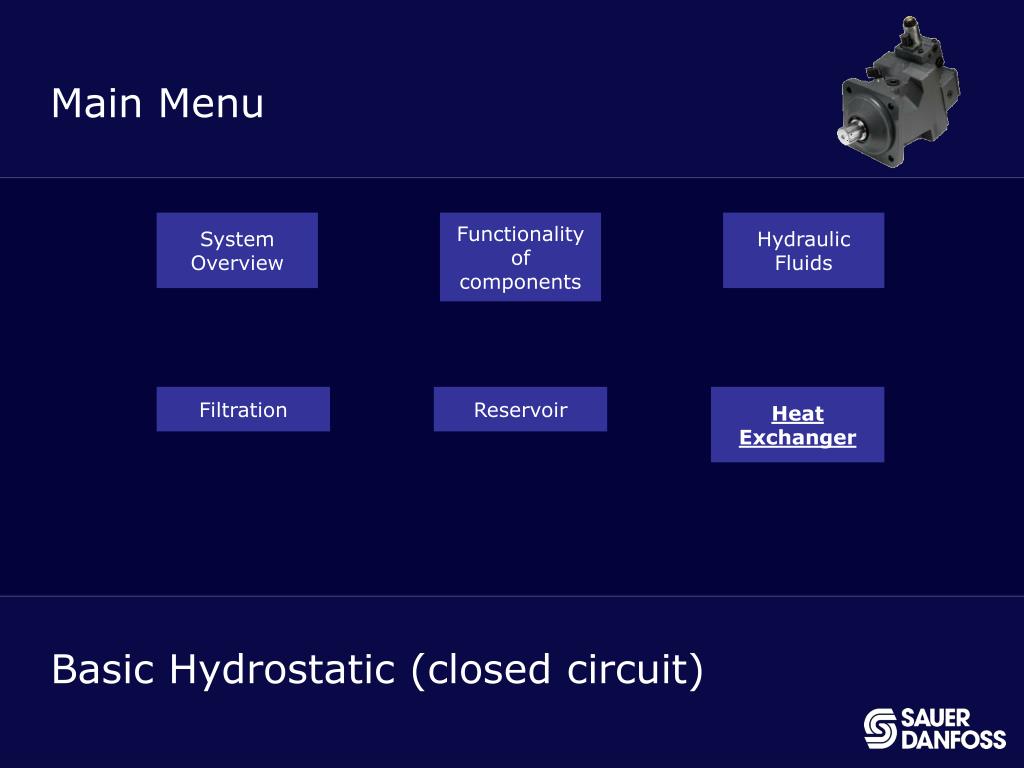 Main Menu

System Overview

Functionality of components

Hydraulic Fluids

Filtration

Reservoir

Heat Exchanger

Basic Hydrostatic (closed circuit)

SAUER DANFOSS